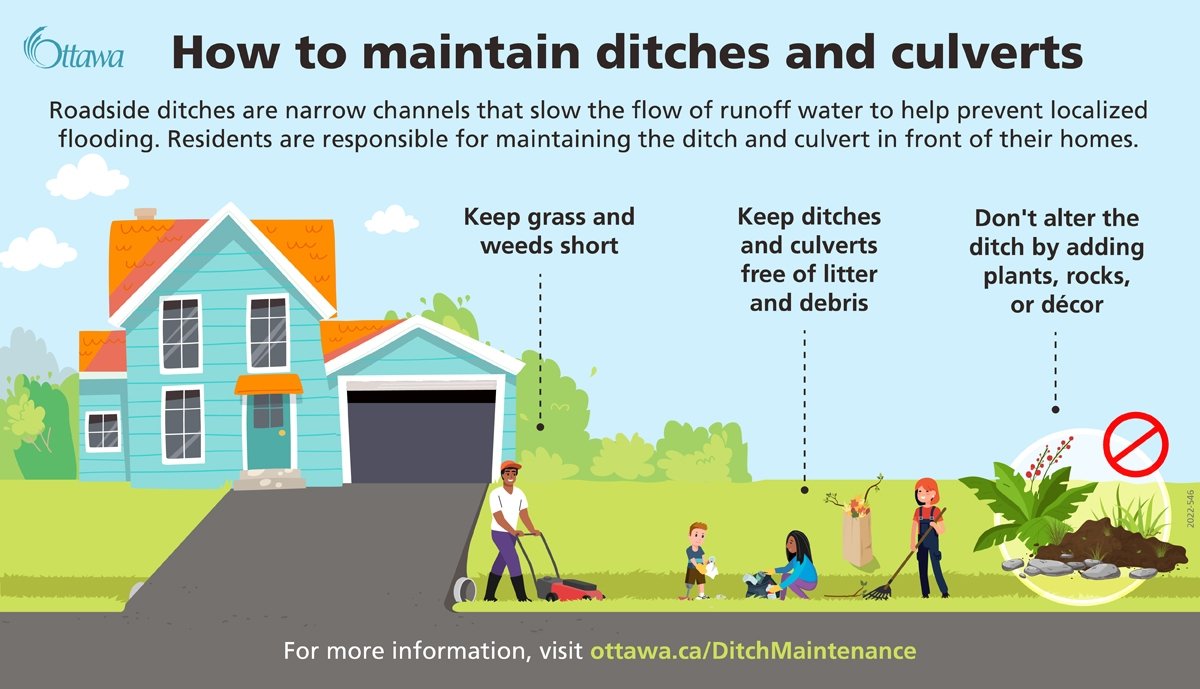 Ottawa

How to maintain ditches and culverts

Roadside ditches are narrow channels that slow the flow of runoff water to help prevent localized flooding. Residents are responsible for maintaining the ditch and culvert in front of their homes.

Keep grass and weeds short

Keep ditches and culverts free of litter and debris

Don't alter the ditch by adding plants, rocks, or décor

2022-546

For more information, visit ottawa.ca/DitchMaintenance